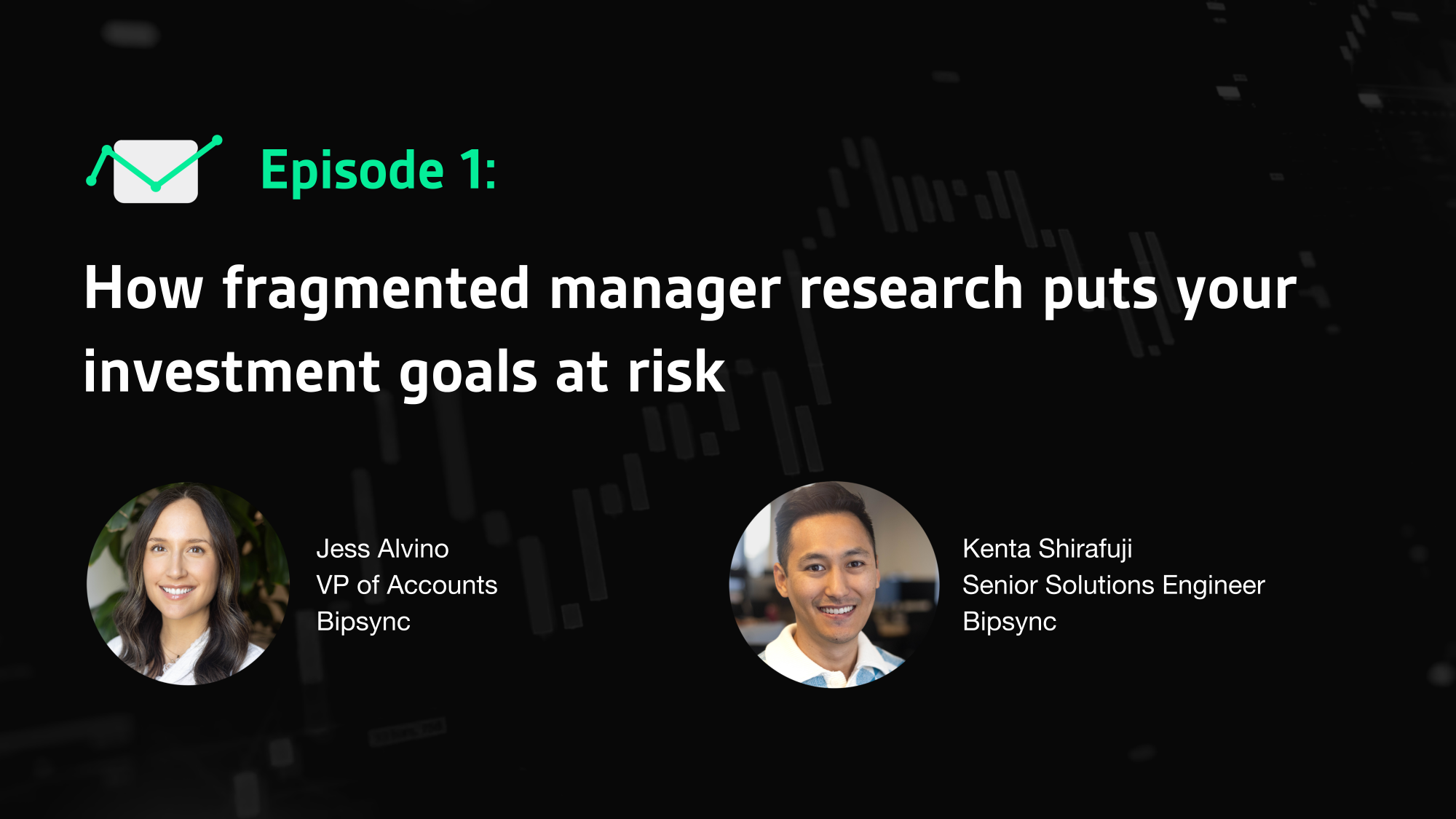 Episode 1:

How fragmented manager research puts your investment goals at risk

Jess Alvino
VP of Accounts
Bipsync

Kenta Shirafuji
Senior Solutions Engineer
Bipsync